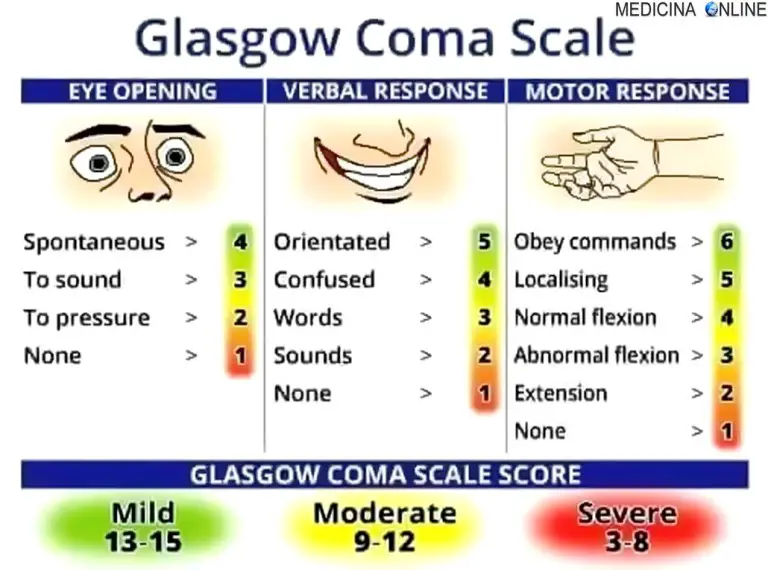 MEDICINA ONLINE

Glasgow Coma Scale

EYE OPENING

Spontaneous > 4
To sound > 3
To pressure > 2
None > 1

VERBAL RESPONSE

Orientated > 5
Confused > 4
Words > 3
Sounds > 2
None > 1

MOTOR RESPONSE

Obey commands > 6
Localising > 5
Normal flexion > 4
Abnormal flexion > 3
Extension > 2
None > 1

GLASGOW COMA SCALE SCORE

Mild
13-15

Moderate
9-12

Severe
3-8